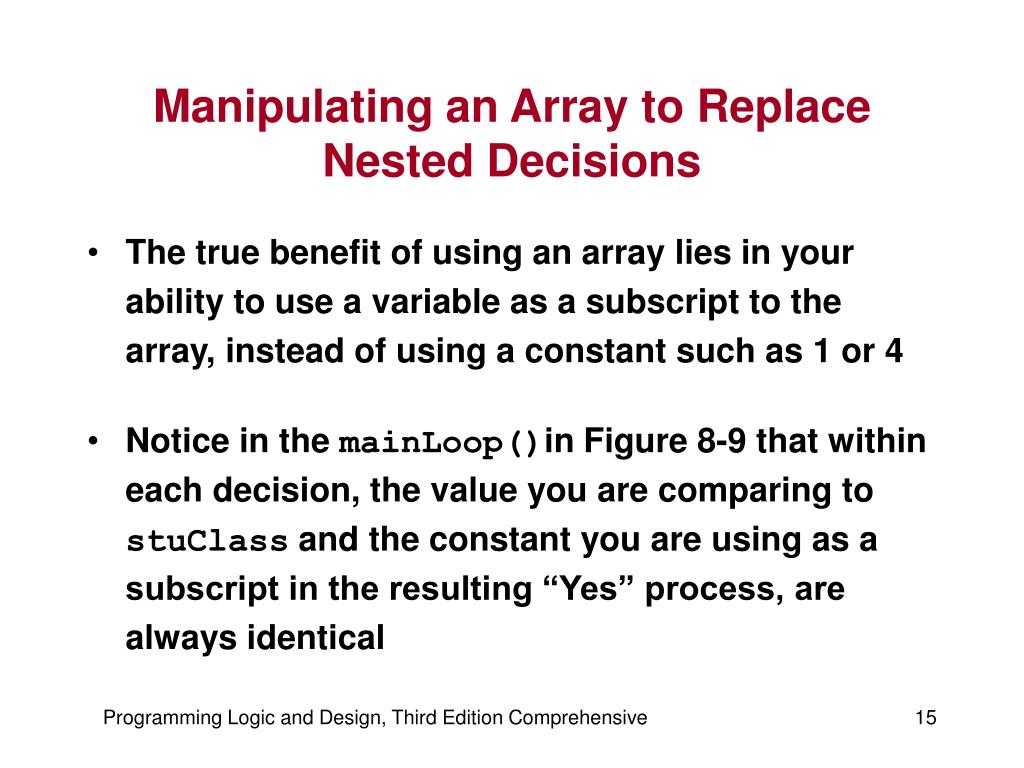 Manipulating an Array to Replace Nested Decisions

• The true benefit of using an array lies in your ability to use a variable as a subscript to the array, instead of using a constant such as 1 or 4

• Notice in the mainLoop() in Figure 8-9 that within each decision, the value you are comparing to stuClass and the constant you are using as a subscript in the resulting “Yes” process, are always identical

Programming Logic and Design, Third Edition Comprehensive

15